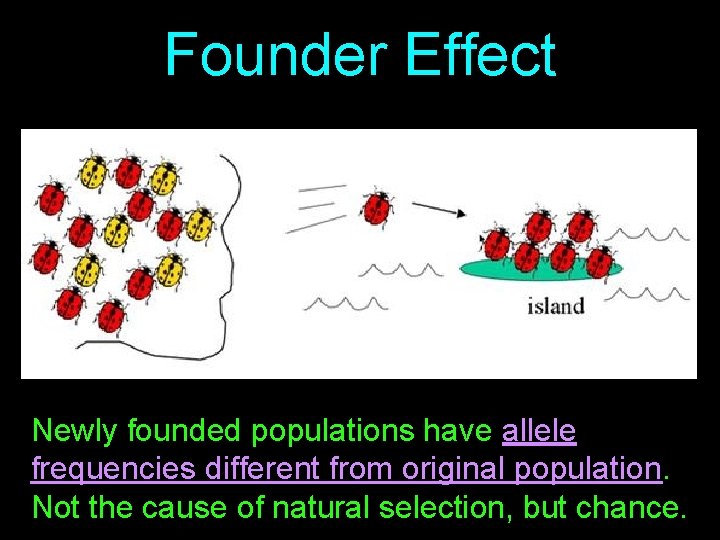 Founder Effect

island

Newly founded populations have allele frequencies different from original population. Not the cause of natural selection, but chance.